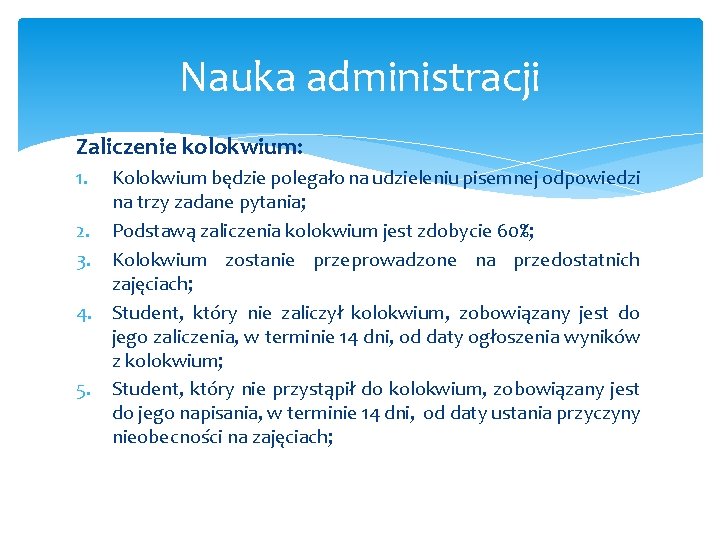 Nauka administracji

Zaliczenie kolokwium:

1. Kolokwium będzie polegało na udzieleniu pisemnej odpowiedzi na trzy zadane pytania;
2. Podstawą zaliczenia kolokwium jest zdobycie 60%;
3. Kolokwium zostanie przeprowadzone na przedostatnich zajęciach;
4. Student, który nie zaliczył kolokwium, zobowiązany jest do jego zaliczenia, w terminie 14 dni, od daty ogłoszenia wyników z kolokwium;
5. Student, który nie przystąpił do kolokwium, zobowiązany jest do jego napisania, w terminie 14 dni, od daty ustania przyczyny nieobecności na zajęciach;